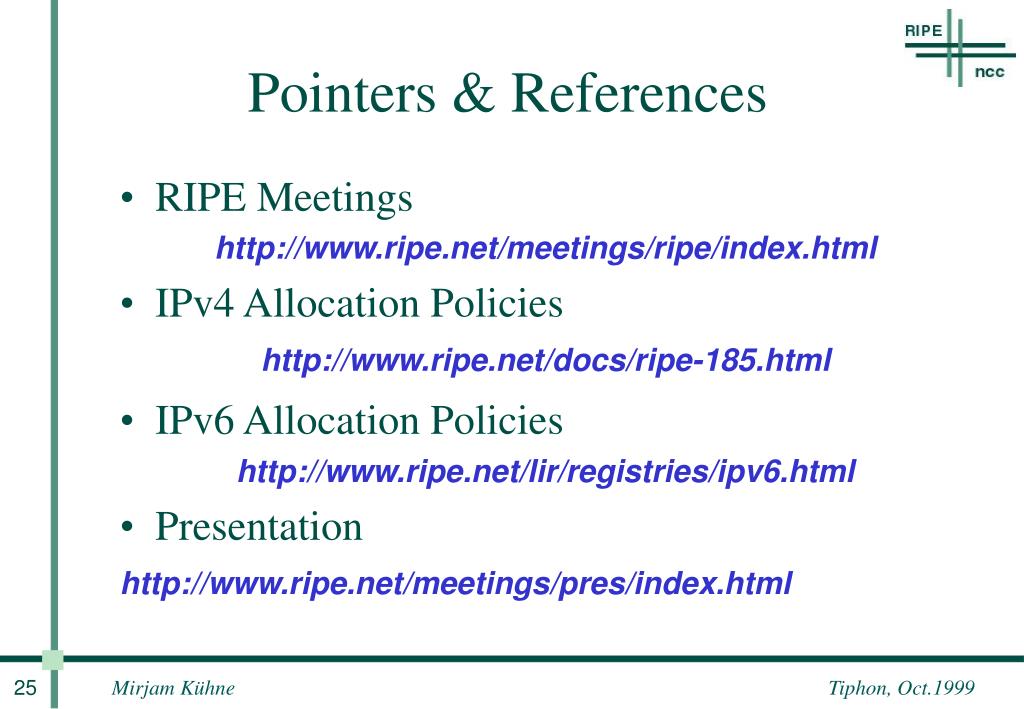 RIPE
ncc

Pointers & References

• RIPE Meetings
http://www.ripe.net/meetings/ripe/index.html

• IPv4 Allocation Policies
http://www.ripe.net/docs/ripe-185.html

• IPv6 Allocation Policies
http://www.ripe.net/lir/registries/ipv6.html

• Presentation
http://www.ripe.net/meetings/pres/index.html

25 Mirjam Kühne Tiphon, Oct.1999